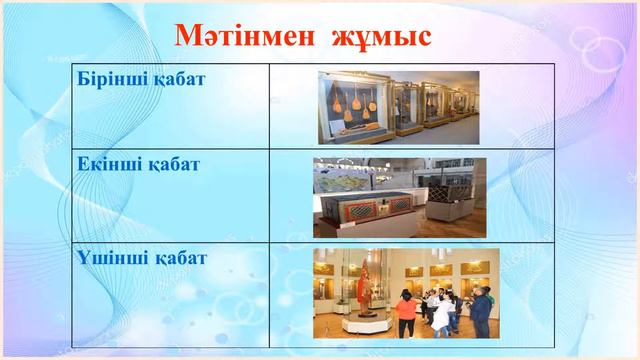 Мәтінмен жұмыс

| Бірінші қабат | |
|---|---|
| Екінші қабат | |
| Үшінші қабат | |